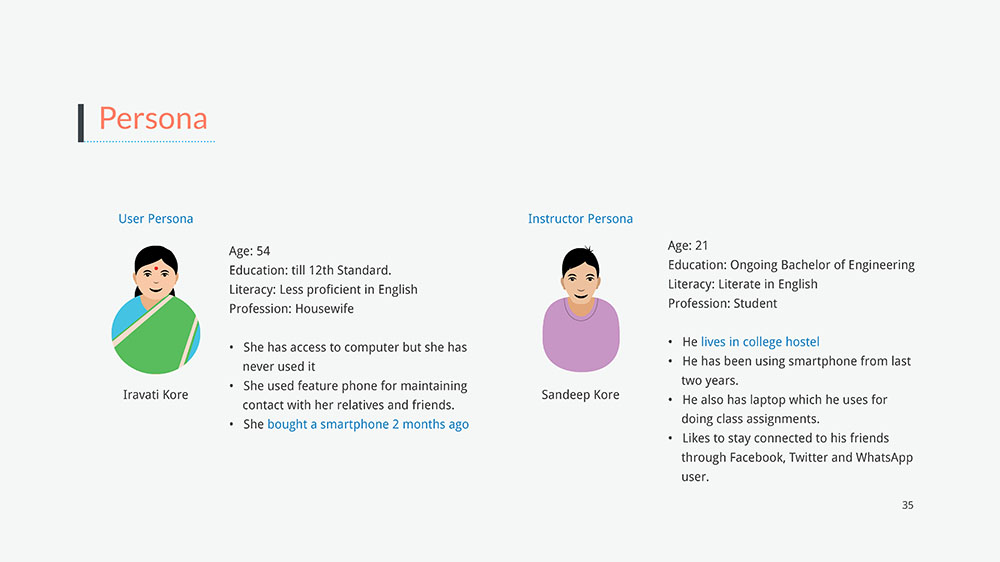 Persona

User Persona

Iravati Kore

Age: 54
Education: till 12th Standard.
Literacy: Less proficient in English
Profession: Housewife

• She has access to computer but she has never used it
• She used feature phone for maintaining contact with her relatives and friends.
• She bought a smartphone 2 months ago

Instructor Persona

Sandeep Kore

Age: 21
Education: Ongoing Bachelor of Engineering
Literacy: Literate in English
Profession: Student

• He lives in college hostel
• He has been using smartphone from last two years.
• He also has laptop which he uses for doing class assignments.
• Likes to stay connected to his friends through Facebook, Twitter and WhatsApp user.

35